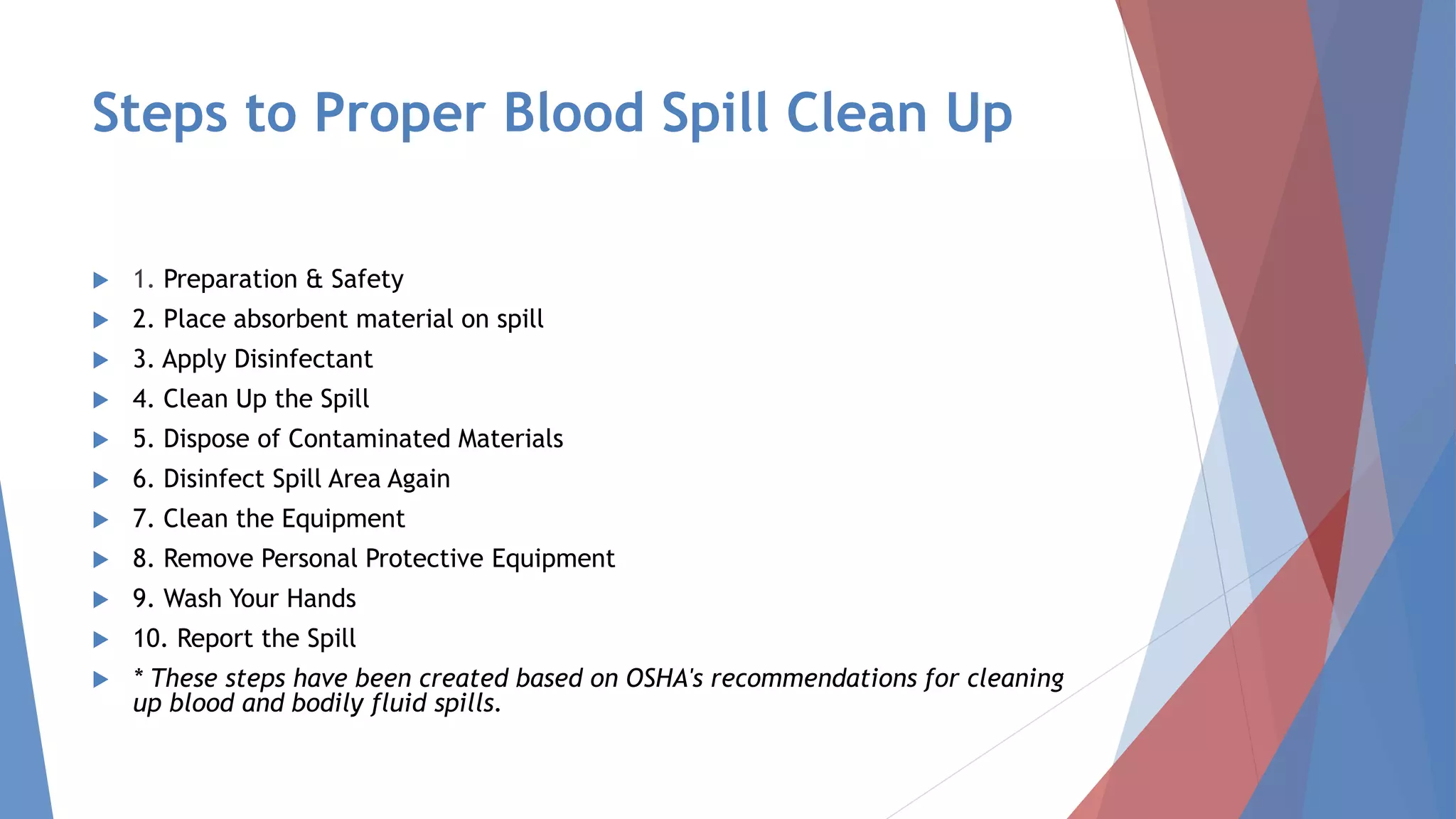 Steps to Proper Blood Spill Clean Up

1. Preparation & Safety
2. Place absorbent material on spill
3. Apply Disinfectant
4. Clean Up the Spill
5. Dispose of Contaminated Materials
6. Disinfect Spill Area Again
7. Clean the Equipment
8. Remove Personal Protective Equipment
9. Wash Your Hands
10. Report the Spill
* These steps have been created based on OSHA's recommendations for cleaning up blood and bodily fluid spills.